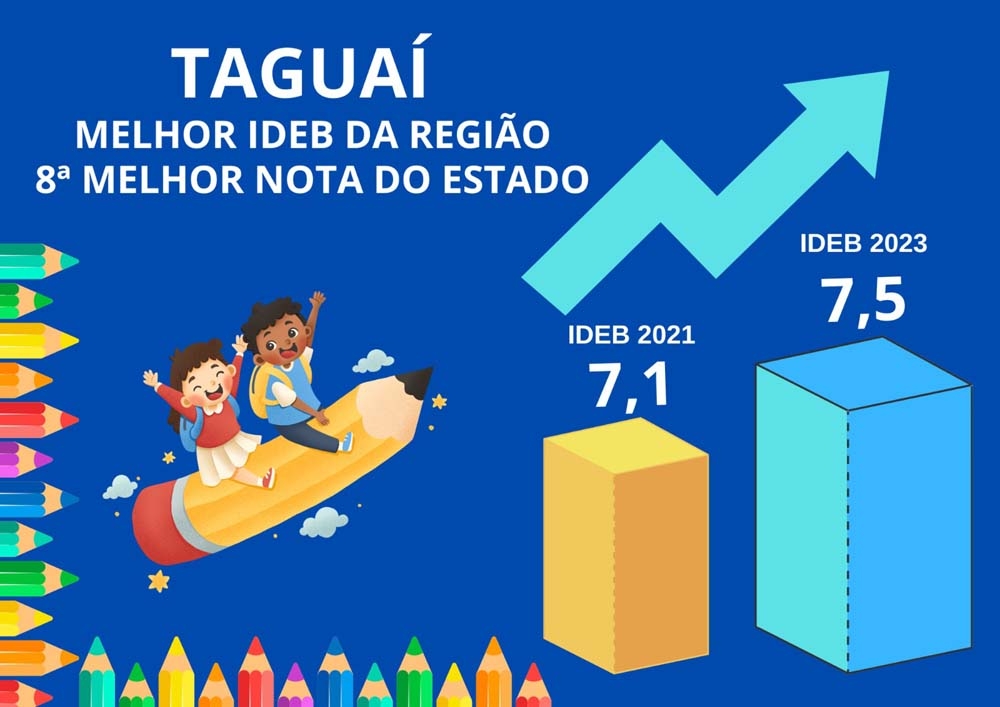 TAGUAÍ
MELHOR IDEB DA REGIÃO
8ª MELHOR NOTA DO ESTADO

IDEB 2021
7,1

IDEB 2023
7,5